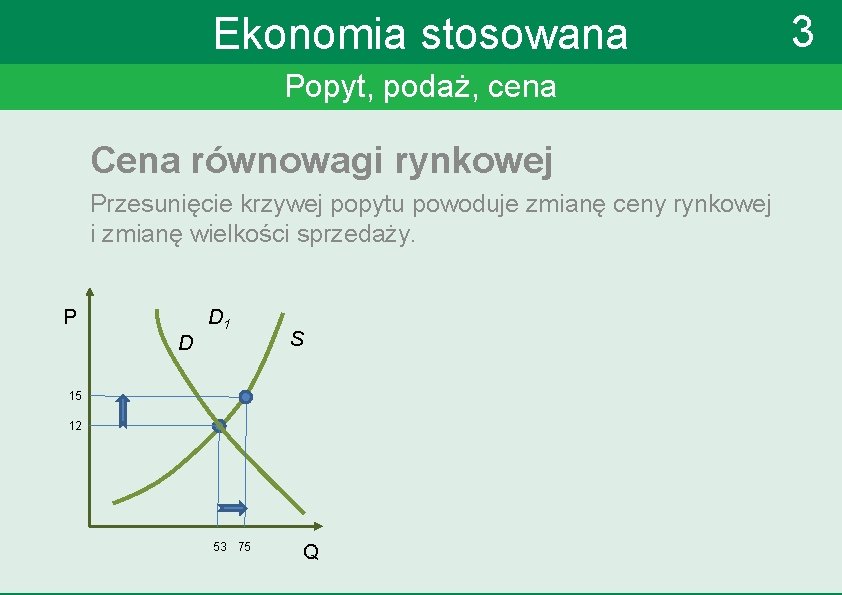 Ekonomia stosowana 3

Popyt, podaż, cena

Cena równowagi rynkowej

Przesunięcie krzywej popytu powoduje zmianę ceny rynkowej i zmianę wielkości sprzedaży.

P

$D_1$

D

S

15

12

53 75

Q